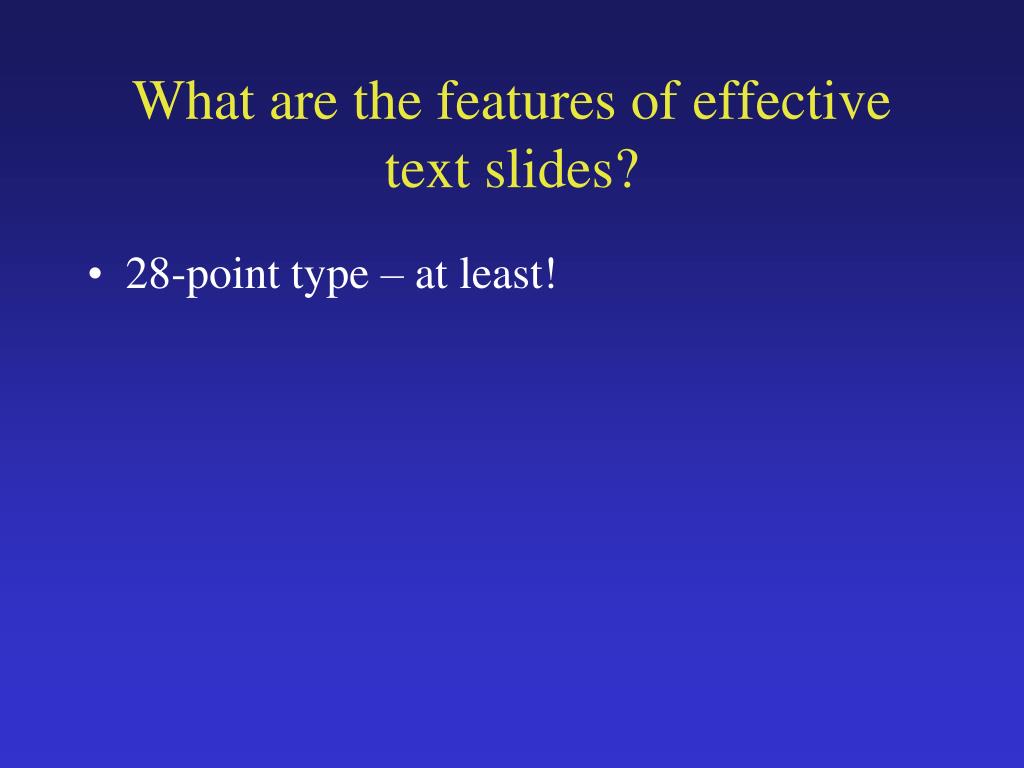 What are the features of effective text slides?

• 28-point type – at least!